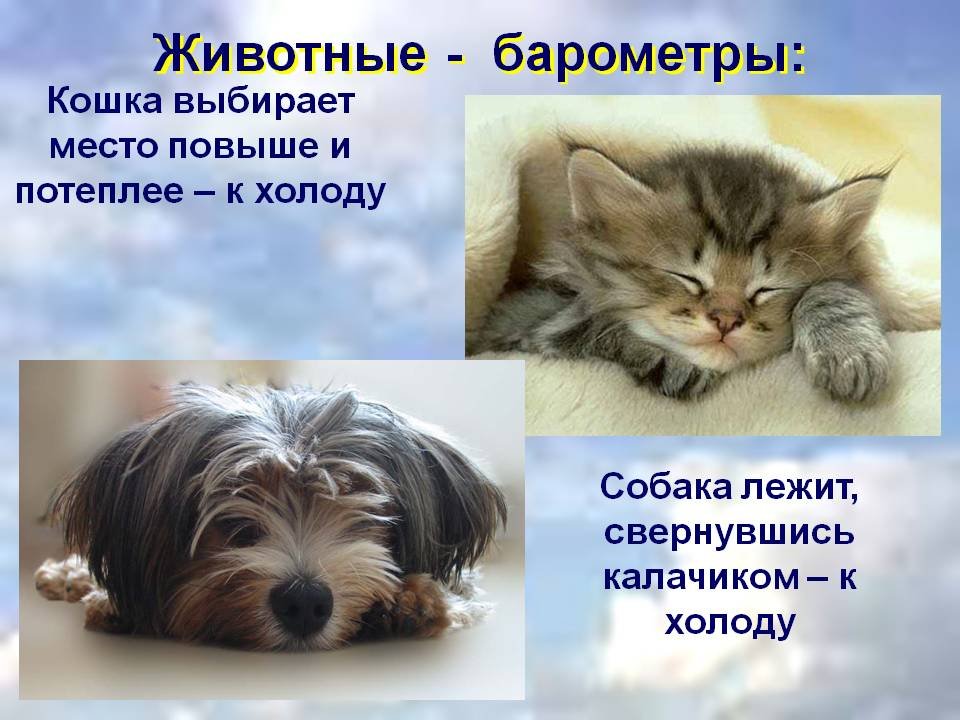 Животные - барометры:

Кошка выбирает место повыше и потеплее – к холоду

Собака лежит, свернувшись калачиком – к холоду